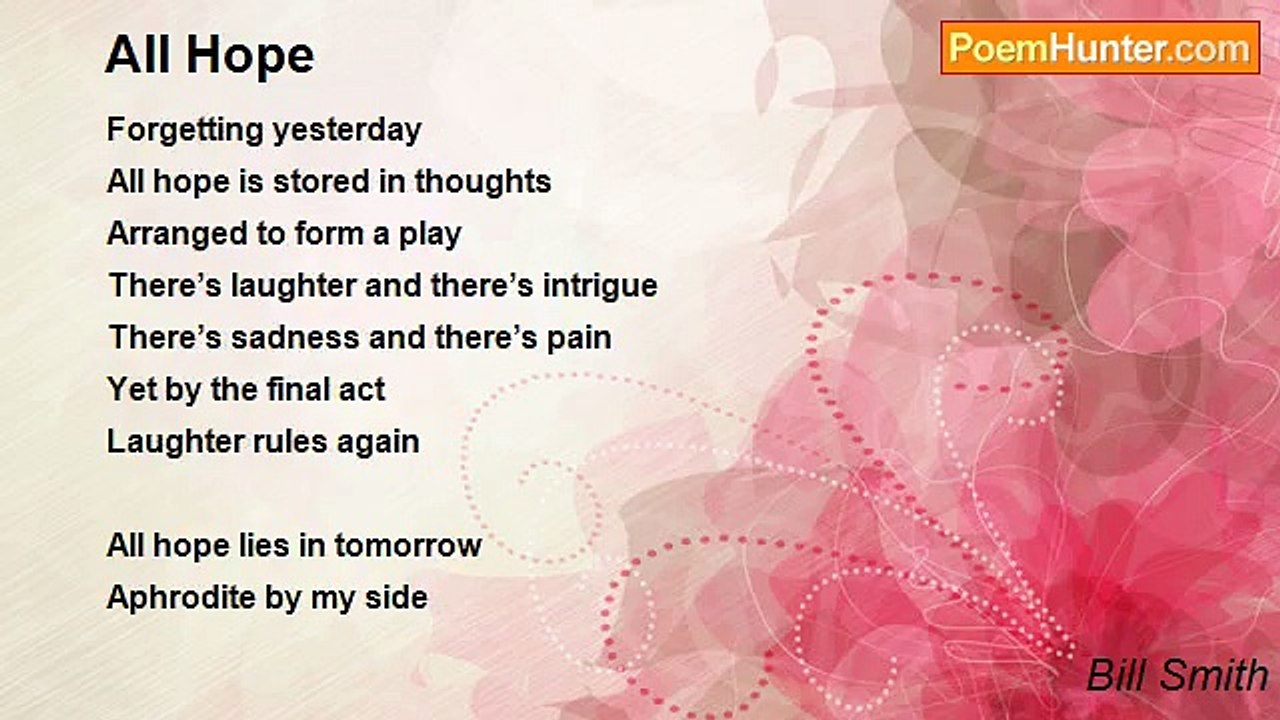 All Hope

PoemHunter.com

Forgetting yesterday
All hope is stored in thoughts
Arranged to form a play
There’s laughter and there’s intrigue
There’s sadness and there’s pain
Yet by the final act
Laughter rules again

All hope lies in tomorrow
Aphrodite by my side

Bill Smith